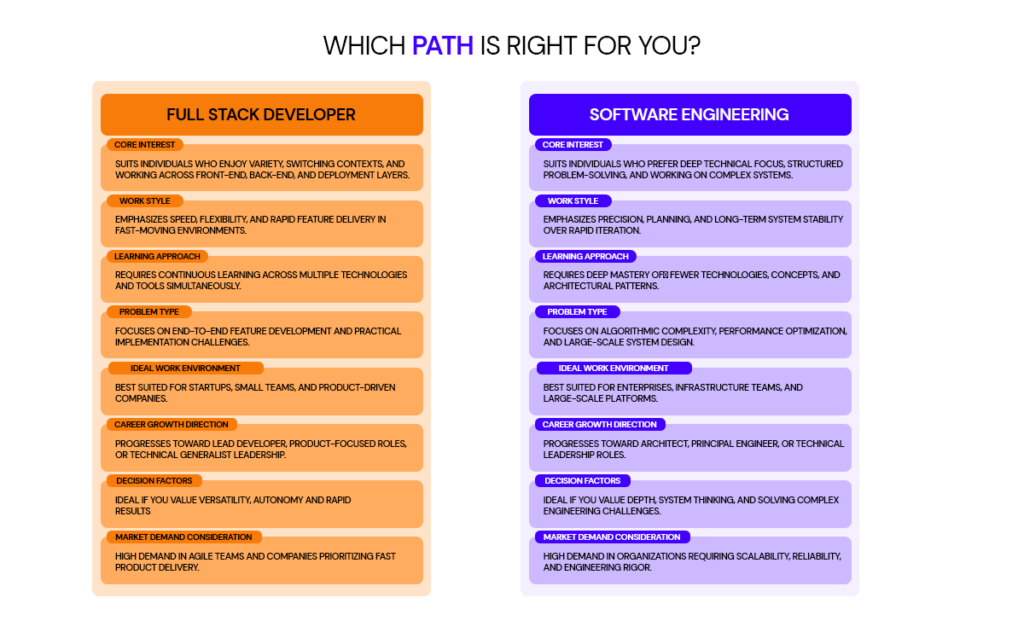 WHICH PATH IS RIGHT FOR YOU?

FULL STACK DEVELOPER

CORE INTEREST

SUITS INDIVIDUALS WHO ENJOY VARIETY, SWITCHING CONTEXTS, AND WORKING ACROSS FRONT-END, BACK-END, AND DEPLOYMENT LAYERS.

WORK STYLE

EMPHASIZES SPEED, FLEXIBILITY, AND RAPID FEATURE DELIVERY IN FAST-MOVING ENVIRONMENTS.

LEARNING APPROACH

REQUIRES CONTINUOUS LEARNING ACROSS MULTIPLE TECHNOLOGIES AND TOOLS SIMULTANEOUSLY.

PROBLEM TYPE

FOCUSES ON END-TO-END FEATURE DEVELOPMENT AND PRACTICAL IMPLEMENTATION CHALLENGES.

IDEAL WORK ENVIRONMENT

BEST SUITED FOR STARTUPS, SMALL TEAMS, AND PRODUCT-DRIVEN COMPANIES.

CAREER GROWTH DIRECTION

PROGRESSES TOWARD LEAD DEVELOPER, PRODUCT-FOCUSED ROLES, OR TECHNICAL GENERALIST LEADERSHIP.

DECISION FACTORS

IDEAL IF YOU VALUE VERSATILITY, AUTONOMY AND RAPID RESULTS

MARKET DEMAND CONSIDERATION

HIGH DEMAND IN AGILE TEAMS AND COMPANIES PRIORITIZING FAST PRODUCT DELIVERY.

SOFTWARE ENGINEERING

CORE INTEREST

SUITS INDIVIDUALS WHO PREFER DEEP TECHNICAL FOCUS, STRUCTURED PROBLEM-SOLVING, AND WORKING ON COMPLEX SYSTEMS.

WORK STYLE

EMPHASIZES PRECISION, PLANNING, AND LONG-TERM SYSTEM STABILITY OVER RAPID ITERATION.

LEARNING APPROACH

REQUIRES DEEP MASTERY OF FEWER TECHNOLOGIES, CONCEPTS, AND ARCHITECTURAL PATTERNS.

PROBLEM TYPE

FOCUSES ON ALGORITHMIC COMPLEXITY, PERFORMANCE OPTIMIZATION, AND LARGE-SCALE SYSTEM DESIGN.

IDEAL WORK ENVIRONMENT

BEST SUITED FOR ENTERPRISES, INFRASTRUCTURE TEAMS, AND LARGE-SCALE PLATFORMS.

CAREER GROWTH DIRECTION

PROGRESSES TOWARD ARCHITECT, PRINCIPAL ENGINEER, OR TECHNICAL LEADERSHIP ROLES.

DECISION FACTORS

IDEAL IF YOU VALUE DEPTH, SYSTEM THINKING, AND SOLVING COMPLEX ENGINEERING CHALLENGES.

MARKET DEMAND CONSIDERATION

HIGH DEMAND IN ORGANIZATIONS REQUIRING SCALABILITY, RELIABILITY, AND ENGINEERING RIGOR.